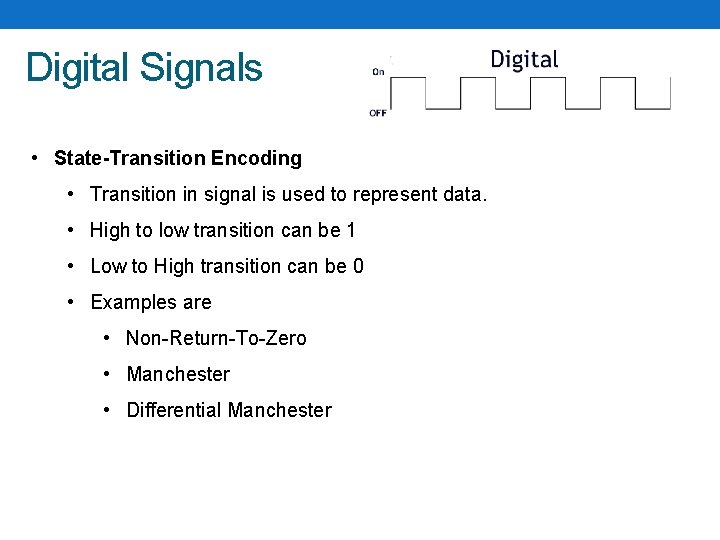 Digital Signals

Digital

On

OFF

• State-Transition Encoding
  • Transition in signal is used to represent data.
  • High to low transition can be 1
  • Low to High transition can be 0
  • Examples are
    • Non-Return-To-Zero
    • Manchester
    • Differential Manchester